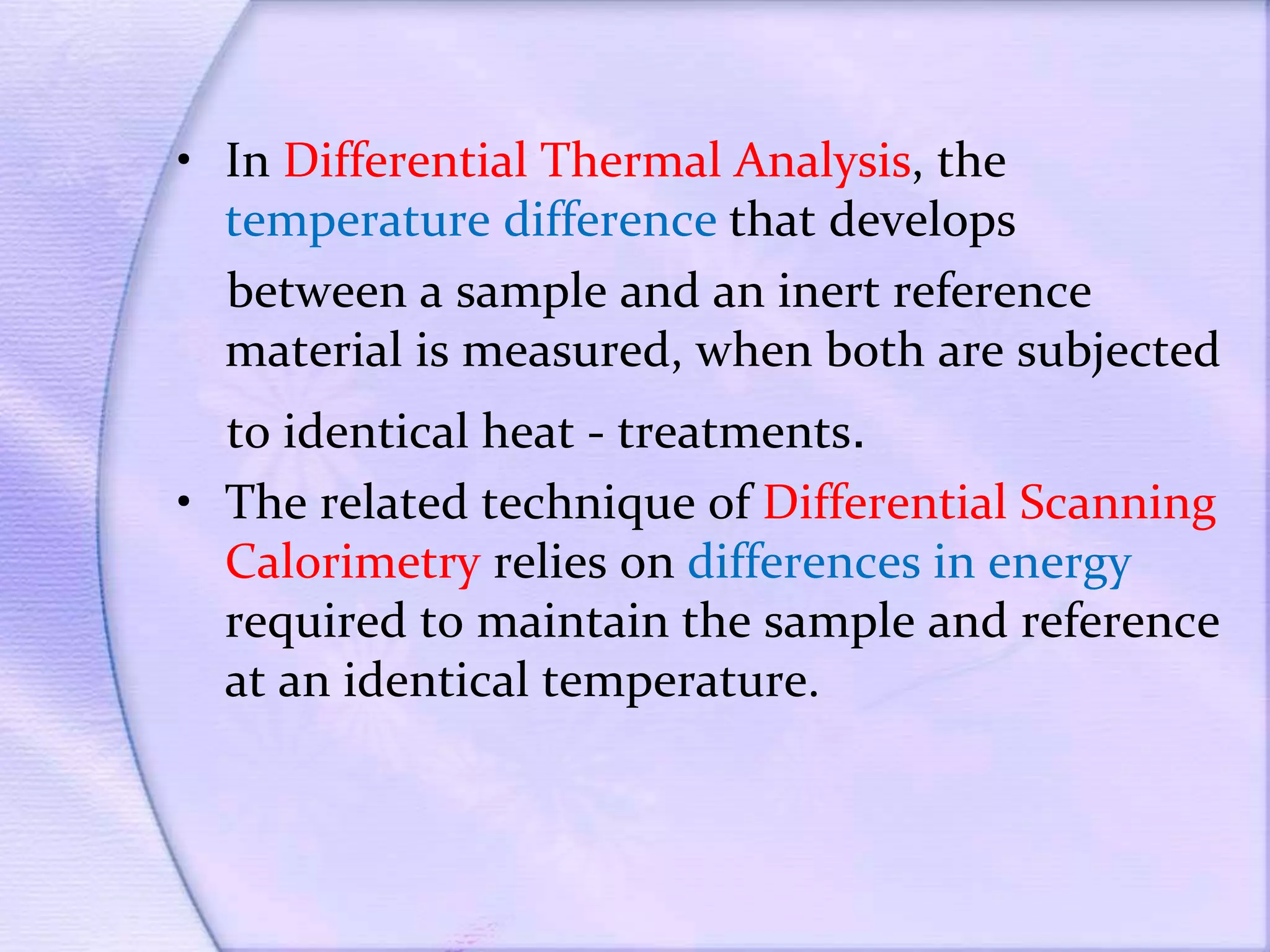 • In Differential Thermal Analysis, the temperature difference that develops between a sample and an inert reference material is measured, when both are subjected to identical heat - treatments.

• The related technique of Differential Scanning Calorimetry relies on differences in energy required to maintain the sample and reference at an identical temperature.